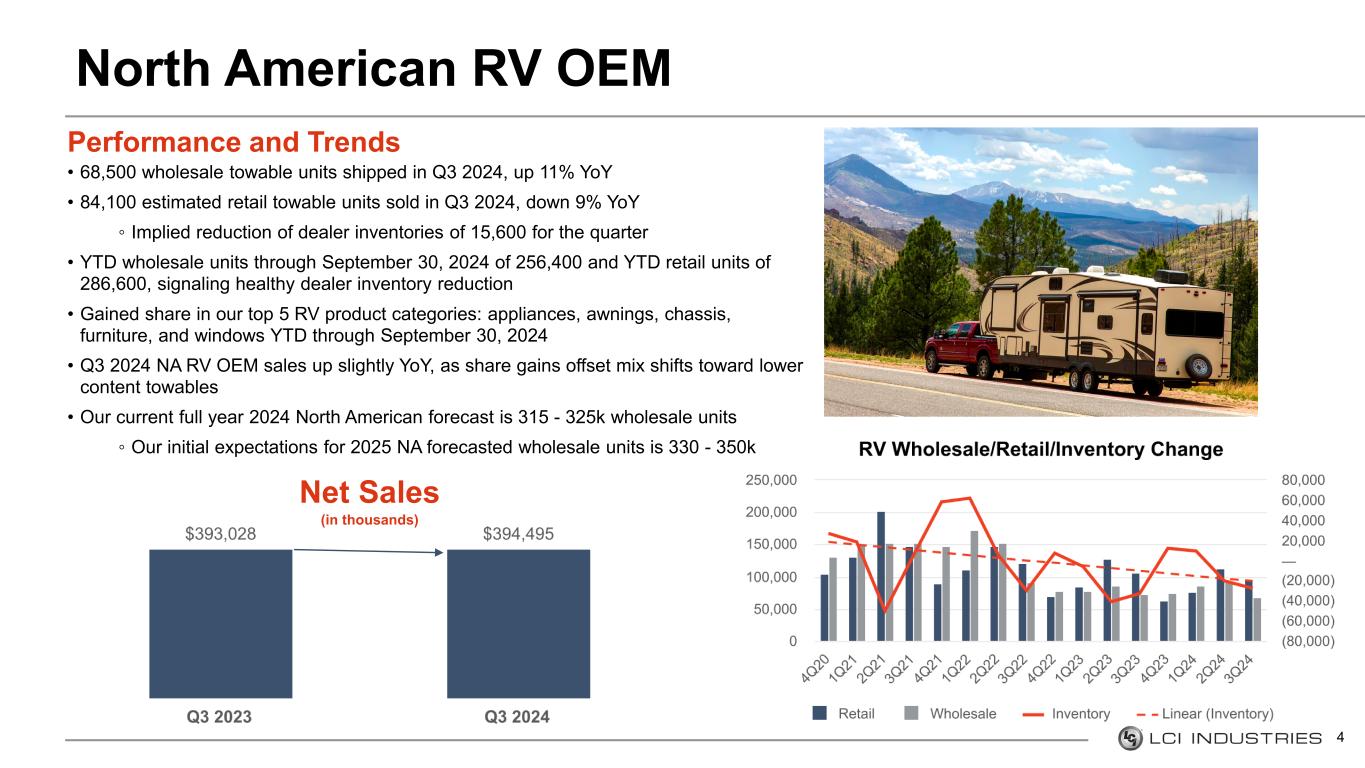 North American RV OEM

Performance and Trends

• 68,500 wholesale towable units shipped in Q3 2024, up 11% YoY

• 84,100 estimated retail towable units sold in Q3 2024, down 9% YoY

◦ Implied reduction of dealer inventories of 15,600 for the quarter

• YTD wholesale units through September 30, 2024 of 256,400 and YTD retail units of 286,600, signaling healthy dealer inventory reduction

• Gained share in our top 5 RV product categories: appliances, awnings, chassis, furniture, and windows YTD through September 30, 2024

• Q3 2024 NA RV OEM sales up slightly YoY, as share gains offset mix shifts toward lower content towables

• Our current full year 2024 North American forecast is 315 - 325k wholesale units

◦ Our initial expectations for 2025 NA forecasted wholesale units is 330 - 350k

Net Sales
(in thousands)

$393,028
$394,495

Q3 2023
Q3 2024

RV Wholesale/Retail/Inventory Change

250,000
200,000
150,000
100,000
50,000
0

80,000
60,000
40,000
20,000
—
(20,000)
(40,000)
(60,000)
(80,000)

4Q20 1Q21 2Q21 3Q21 4Q21 1Q22 2Q22 3Q22 4Q22 1Q23 2Q23 3Q23 4Q23 1Q24 2Q24 3Q24

Retail Wholesale Inventory Linear (Inventory)

LCI INDUSTRIES 4